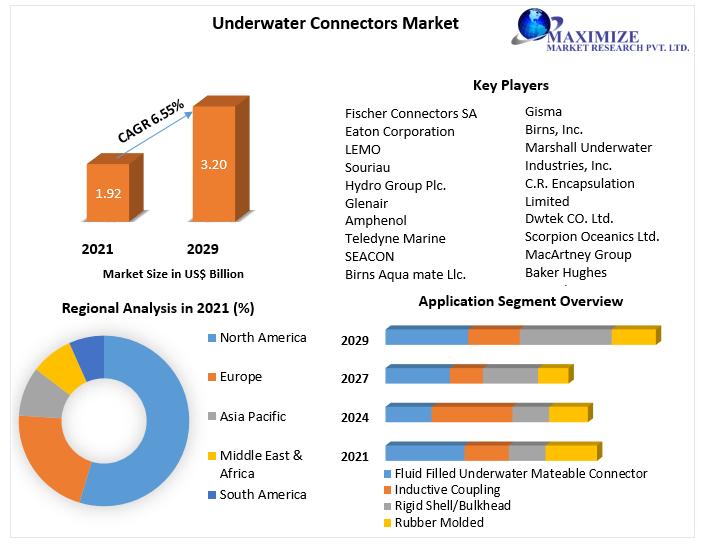 Underwater Connectors Market

MAXIMIZE
MARKET RESEARCH PVT. LTD.

CAGR 6.55%

1.92

3.20

2021

2029

Market Size in US$ Billion

Key Players

Fischer Connectors SA
Eaton Corporation
LEMO
Souriau
Hydro Group Plc.
Glenair
Amphenol
Teledyne Marine
SEACON
Birns Aqua mate Llc.

Gisma
Birns, Inc.
Marshall Underwater Industries, Inc.
C.R. Encapsulation Limited
Dwtek CO. Ltd.
Scorpion Oceanics Ltd.
MacArtney Group
Baker Hughes

Regional Analysis in 2021 (%)

North America
Europe
Asia Pacific
Middle East & Africa
South America

Application Segment Overview

2029
2027
2024
2021

Fluid Filled Underwater Mateable Connector
Inductive Coupling
Rigid Shell/Bulkhead
Rubber Molded